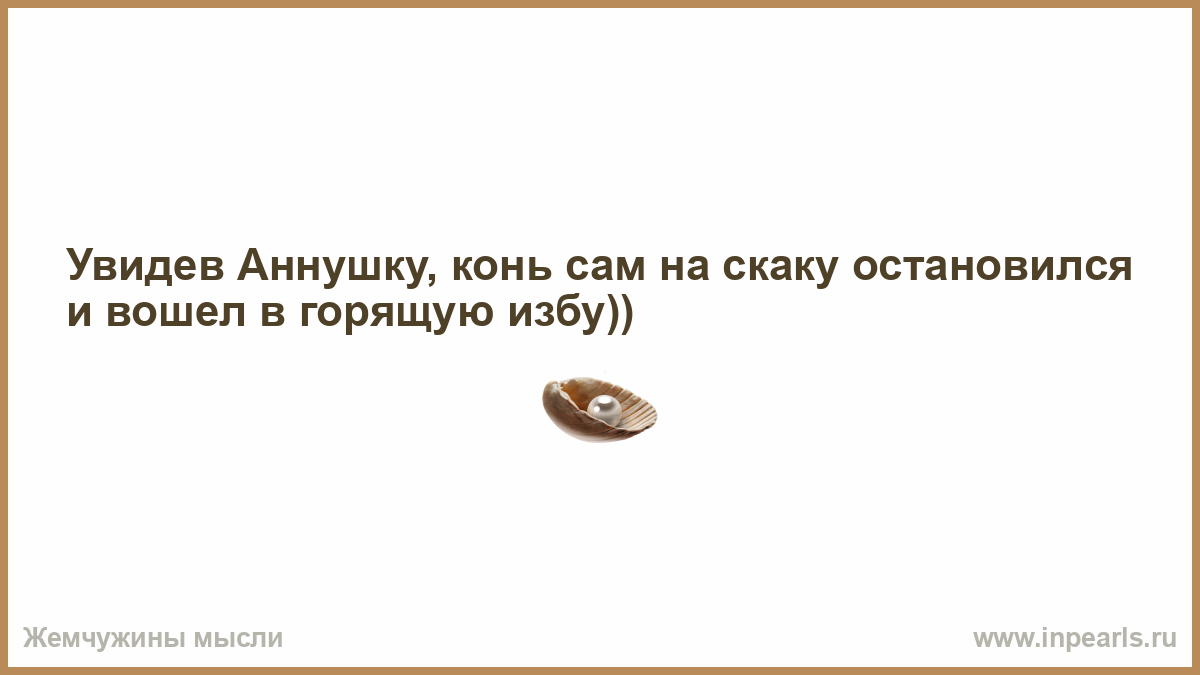 Увидев Аннушку, конь сам на скаку остановился и вошел в горящую избу))

Жемчужины мысли

www.inpearls.ru